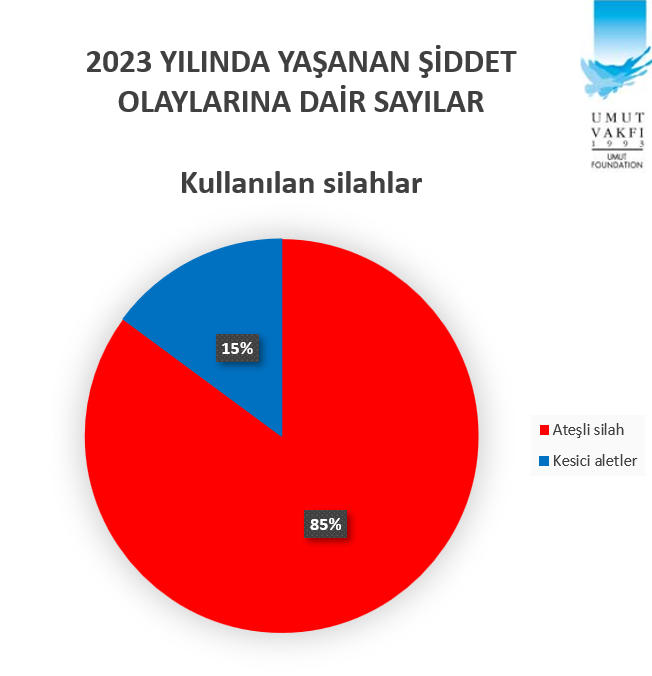 2023 YILINDA YAŞANAN ŞİDDET OLAYLARINA DAİR SAYILAR

UMUT VAKFI 1993 UMUT FOUNDATION

Kullanılan silahlar

15%

85%

Ateşli silah

Kesici aletler